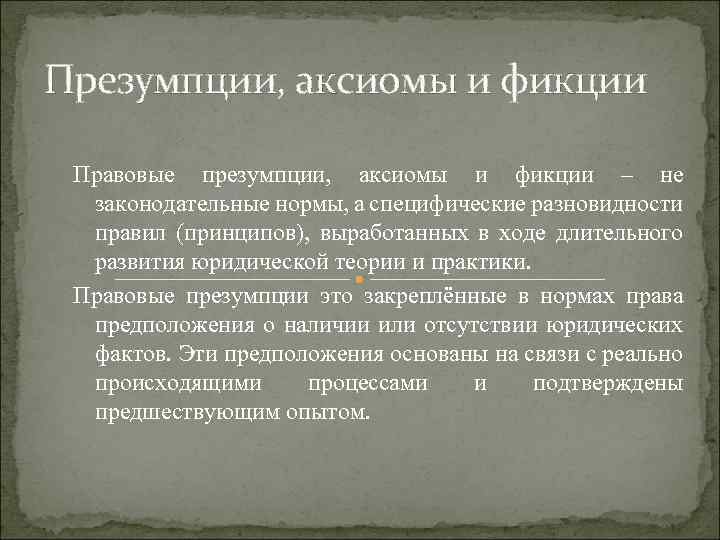 Презумпции, аксиомы и фикции

Правовые презумпции, аксиомы и фикции – не законодательные нормы, а специфические разновидности правил (принципов), выработанных в ходе длительного развития юридической теории и практики.

Правовые презумпции это закреплённые в нормах права предположения о наличии или отсутствии юридических фактов. Эти предположения основаны на связи с реально происходящими процессами и подтверждены предшествующим опытом.